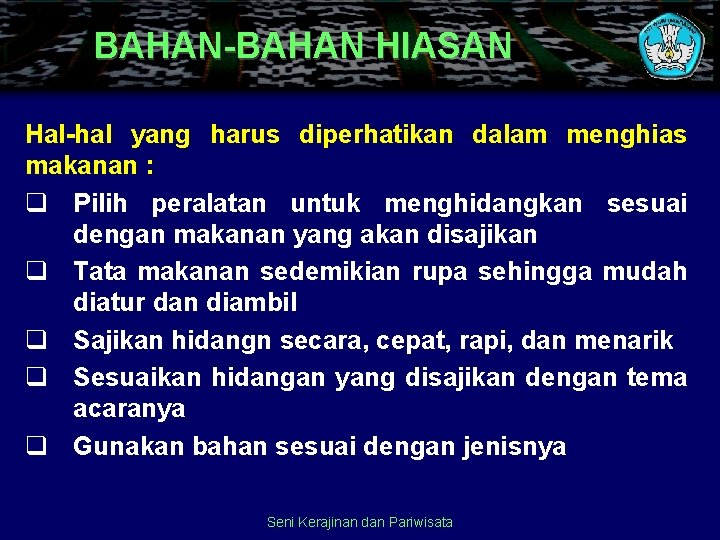 BAHAN-BAHAN HIASAN

Hal-hal yang harus diperhatikan dalam menghias makanan :

❑ Pilih peralatan untuk menghidangkan sesuai dengan makanan yang akan disajikan
❑ Tata makanan sedemikian rupa sehingga mudah diatur dan diambil
❑ Sajikan hidangn secara, cepat, rapi, dan menarik
❑ Sesuaikan hidangan yang disajikan dengan tema acaranya
❑ Gunakan bahan sesuai dengan jenisnya

Seni Kerajinan dan Pariwisata